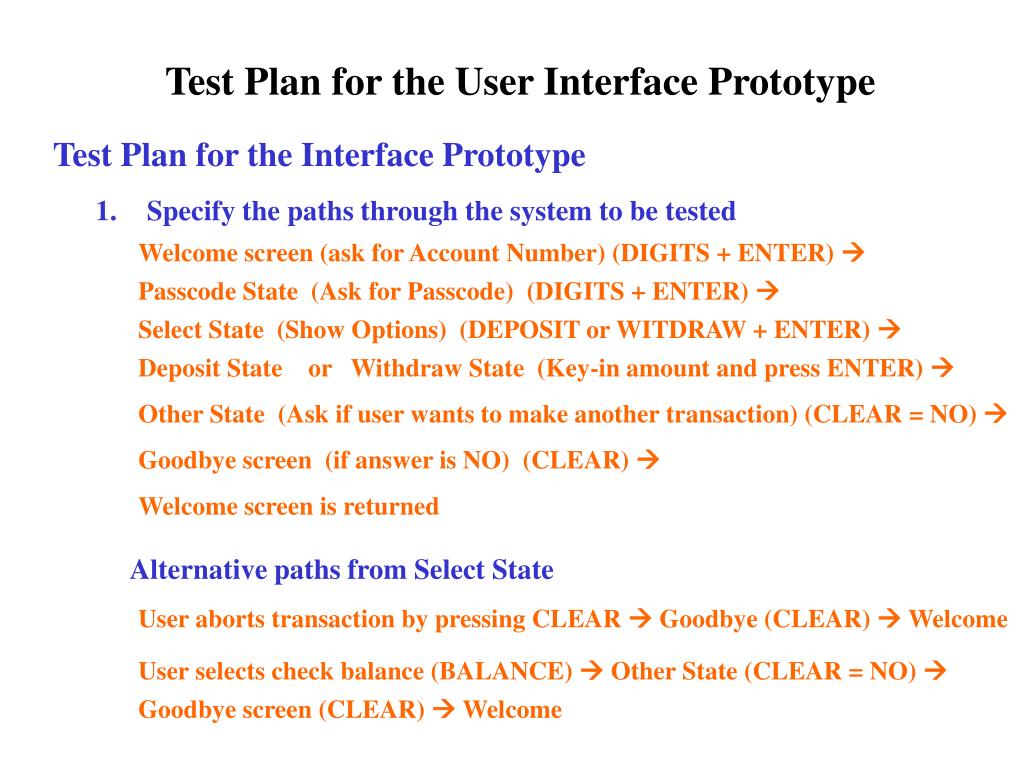 Test Plan for the User Interface Prototype

Test Plan for the Interface Prototype

1. Specify the paths through the system to be tested

Welcome screen (ask for Account Number) (DIGITS + ENTER) →

Passcode State (Ask for Passcode) (DIGITS + ENTER) →

Select State (Show Options) (DEPOSIT or WITDRAW + ENTER) →

Deposit State or Withdraw State (Key-in amount and press ENTER) →

Other State (Ask if user wants to make another transaction) (CLEAR = NO) →

Goodbye screen (if answer is NO) (CLEAR) →

Welcome screen is returned

Alternative paths from Select State

User aborts transaction by pressing CLEAR → Goodbye (CLEAR) → Welcome

User selects check balance (BALANCE) → Other State (CLEAR = NO) → Goodbye screen (CLEAR) → Welcome